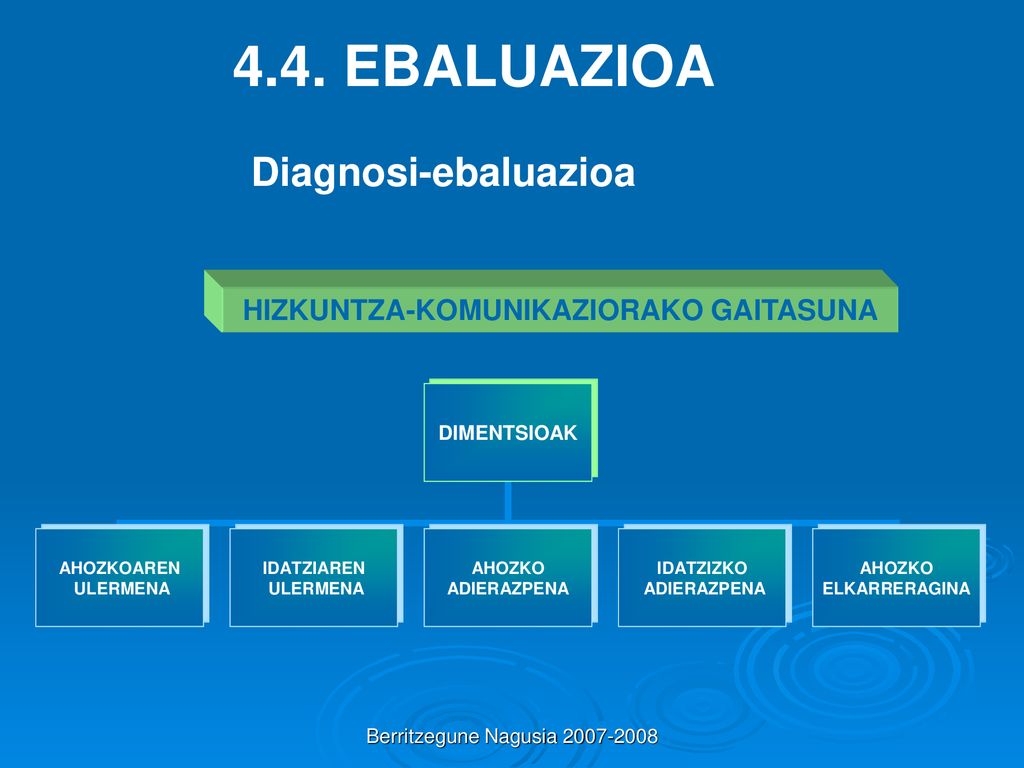 4.4. EBALUAZIOA

Diagnosi-ebaluazioa

HIZKUNTZA-KOMUNIKAZIORAKO GAITASUNA

DIMENTSIOAK

AHOZKOAREN ULERMENA

IDATZIAREN ULERMENA

AHOZKO ADIERAZPENA

IDATZIZKO ADIERAZPENA

AHOZKO ELKARRERAGINA

Berritzegune Nagusia 2007-2008